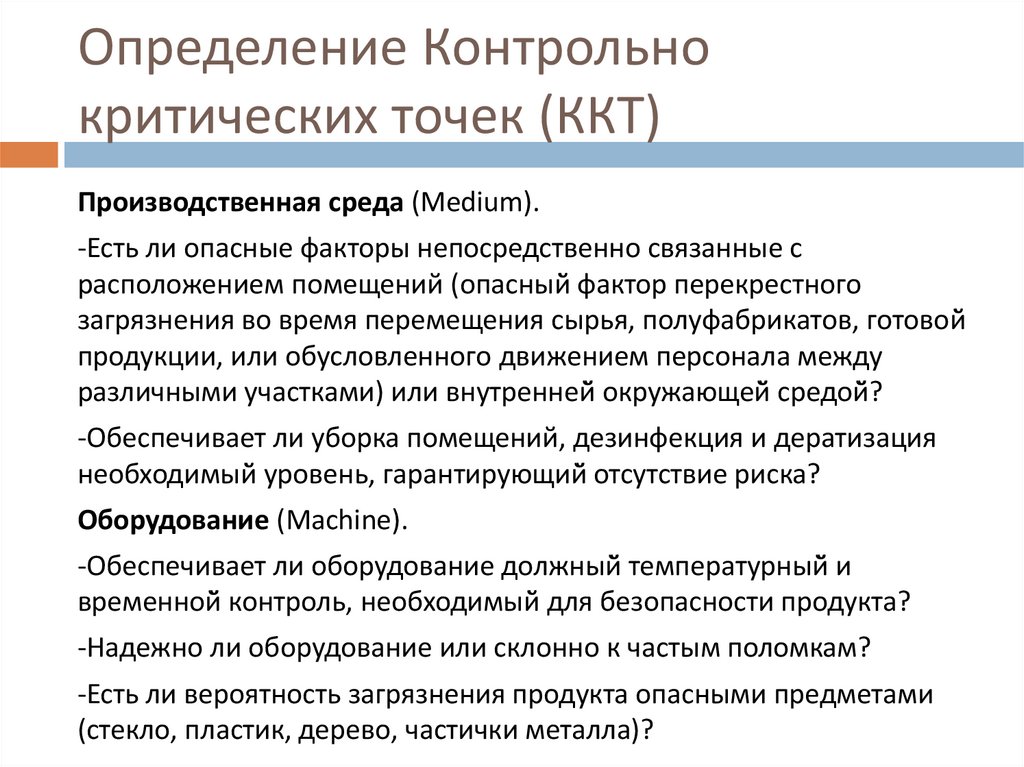 Определение Контрольно критических точек (ККТ)

Производственная среда (Medium).

-Есть ли опасные факторы непосредственно связанные с расположением помещений (опасный фактор перекрестного загрязнения во время перемещения сырья, полуфабрикатов, готовой продукции, или обусловленного движением персонала между различными участками) или внутренней окружающей средой?

-Обеспечивает ли уборка помещений, дезинфекция и дератизация необходимый уровень, гарантирующий отсутствие риска?

Оборудование (Machine).

-Обеспечивает ли оборудование должный температурный и временной контроль, необходимый для безопасности продукта?

-Надежно ли оборудование или склонно к частым поломкам?

-Есть ли вероятность загрязнения продукта опасными предметами (стекло, пластик, дерево, частички металла)?